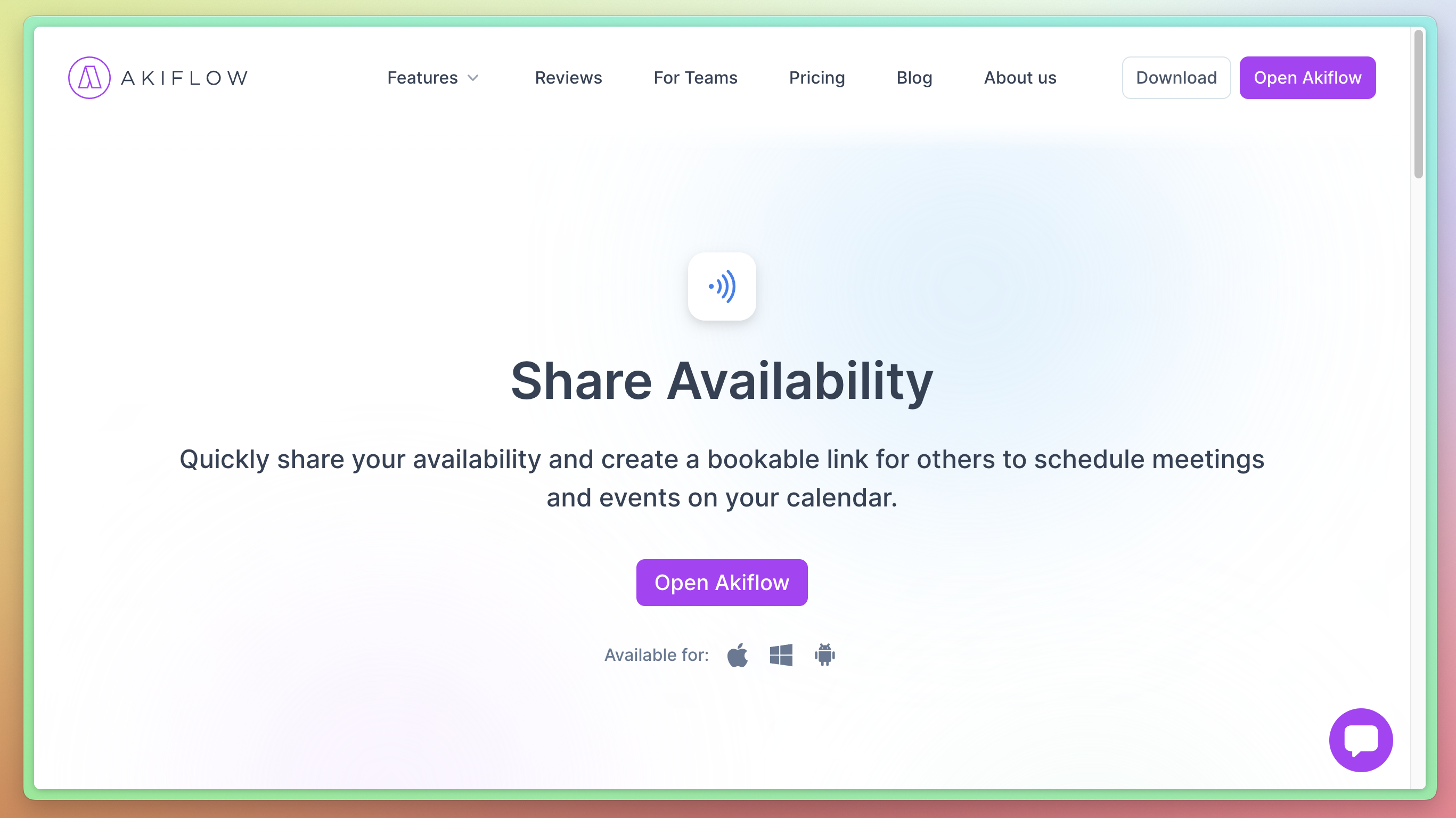 AKIFLOW

Features Reviews For Teams Pricing Blog About us

Download Open Akiflow

Share Availability

Quickly share your availability and create a bookable link for others to schedule meetings and events on your calendar.

Open Akiflow

Available for: